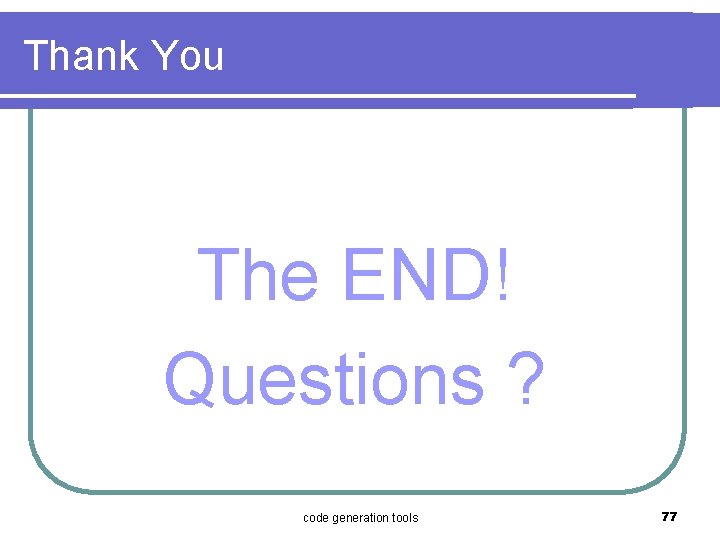 Thank You

The END!
Questions ?

code generation tools

77